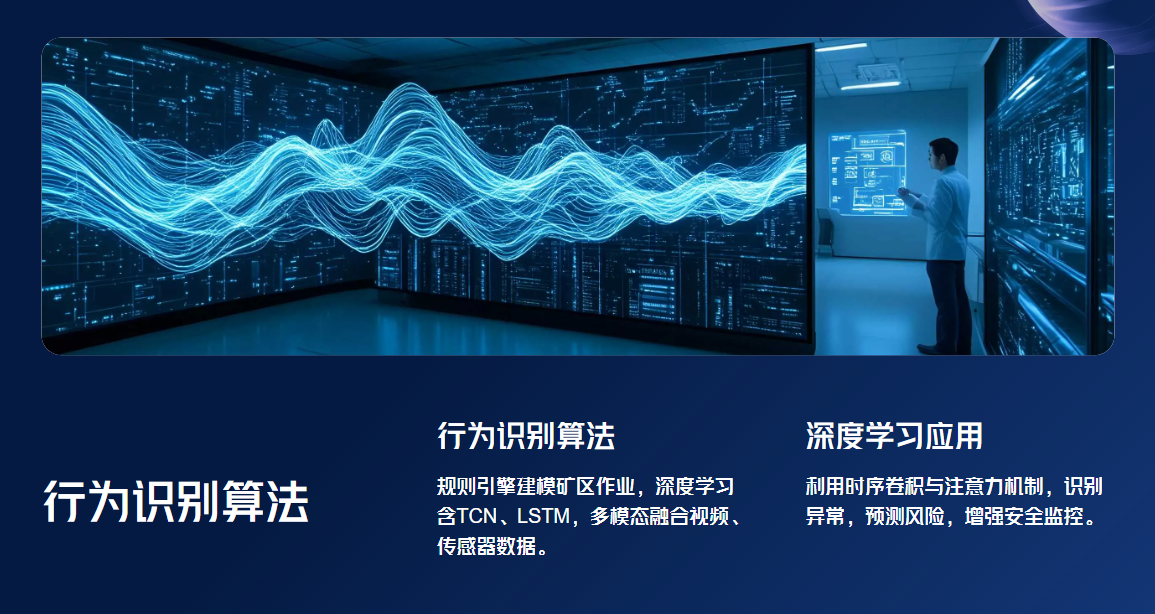 行为识别算法

行为识别算法

规则引擎建模矿区作业，深度学习含TCN、LSTM，多模态融合视频、传感器数据。

深度学习应用

利用时序卷积与注意力机制，识别异常，预测风险，增强安全监控。